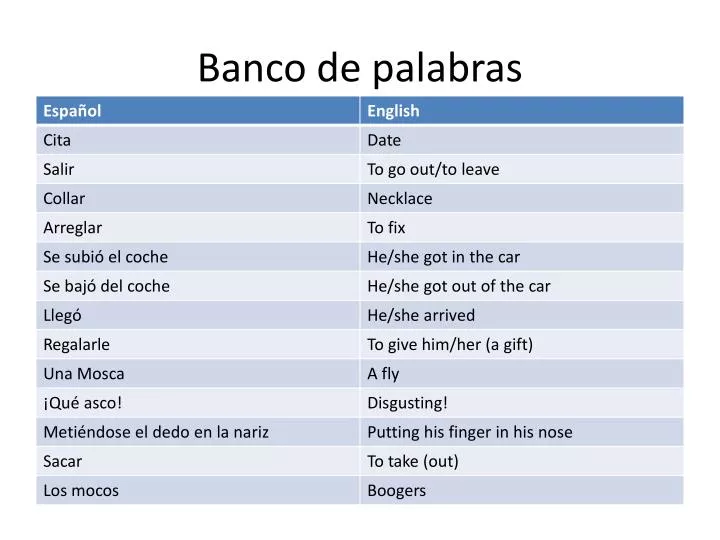 Banco de palabras

| Español | English |
|---|---|
| Cita | Date |
| Salir | To go out/to leave |
| Collar | Necklace |
| Arreglar | To fix |
| Se subió el coche | He/she got in the car |
| Se bajó del coche | He/she got out of the car |
| Llegó | He/she arrived |
| Regalarle | To give him/her (a gift) |
| Una Mosca | A fly |
| ¡Qué asco! | Disgusting! |
| Metiéndose el dedo en la nariz | Putting his finger in his nose |
| Sacar | To take (out) |
| Los mocos | Boogers |